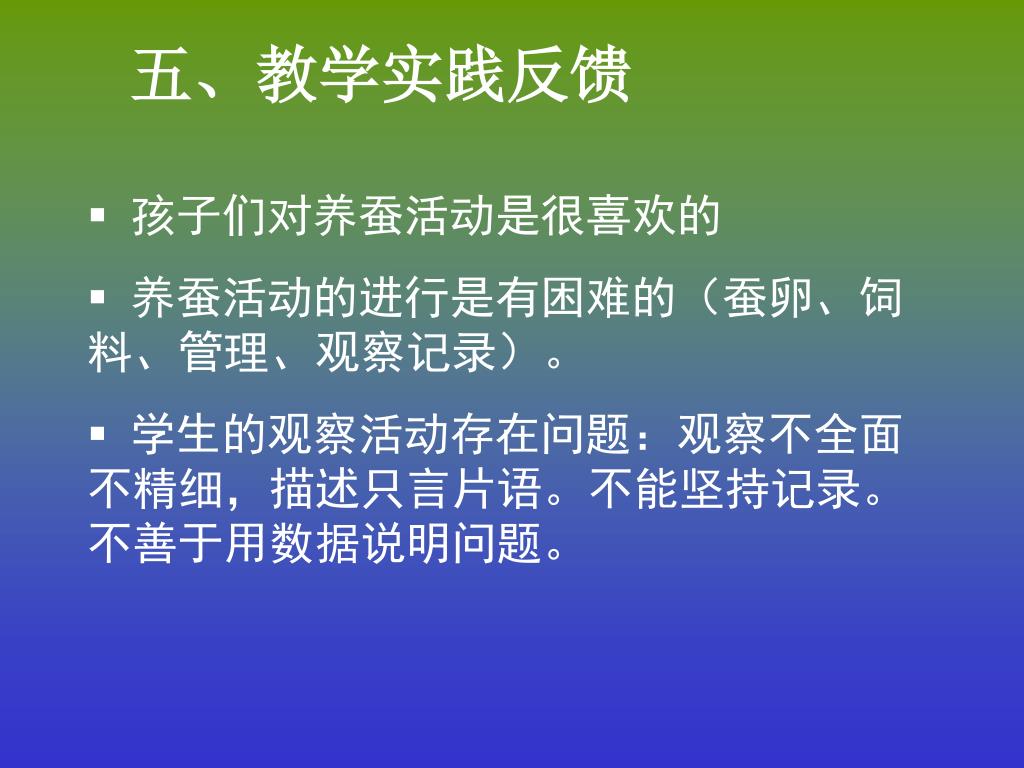 五、教学实践反馈

▪ 孩子们对养蚕活动是很喜欢的

▪ 养蚕活动的进行是有困难的（蚕卵、饲料、管理、观察记录）。

▪ 学生的观察活动存在问题：观察不全面不精细，描述只言片语。不能坚持记录。不善于用数据说明问题。